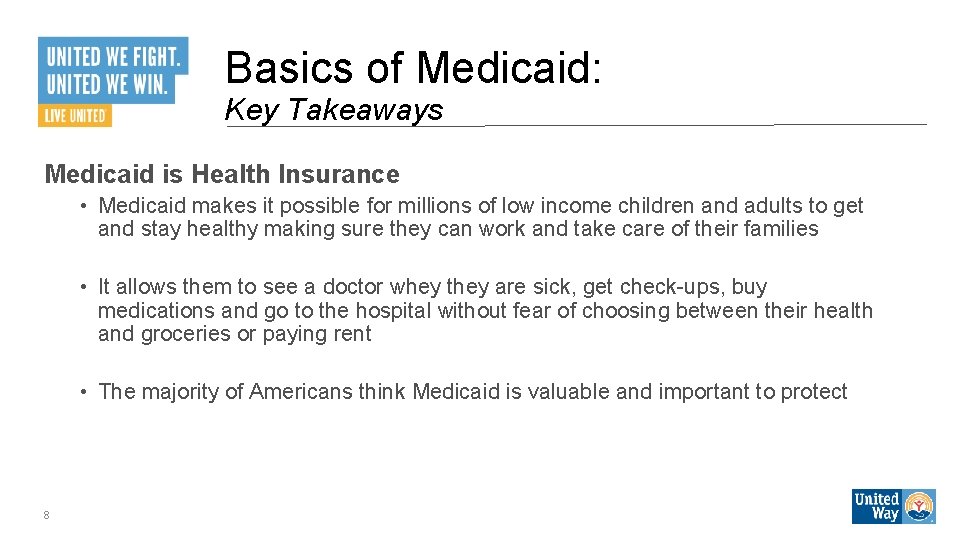 UNITED WE FIGHT.
UNITED WE WIN.
LIVE UNITED

Basics of Medicaid:
Key Takeaways

Medicaid is Health Insurance

• Medicaid makes it possible for millions of low income children and adults to get and stay healthy making sure they can work and take care of their families

• It allows them to see a doctor whey they are sick, get check-ups, buy medications and go to the hospital without fear of choosing between their health and groceries or paying rent

• The majority of Americans think Medicaid is valuable and important to protect

8

United Way